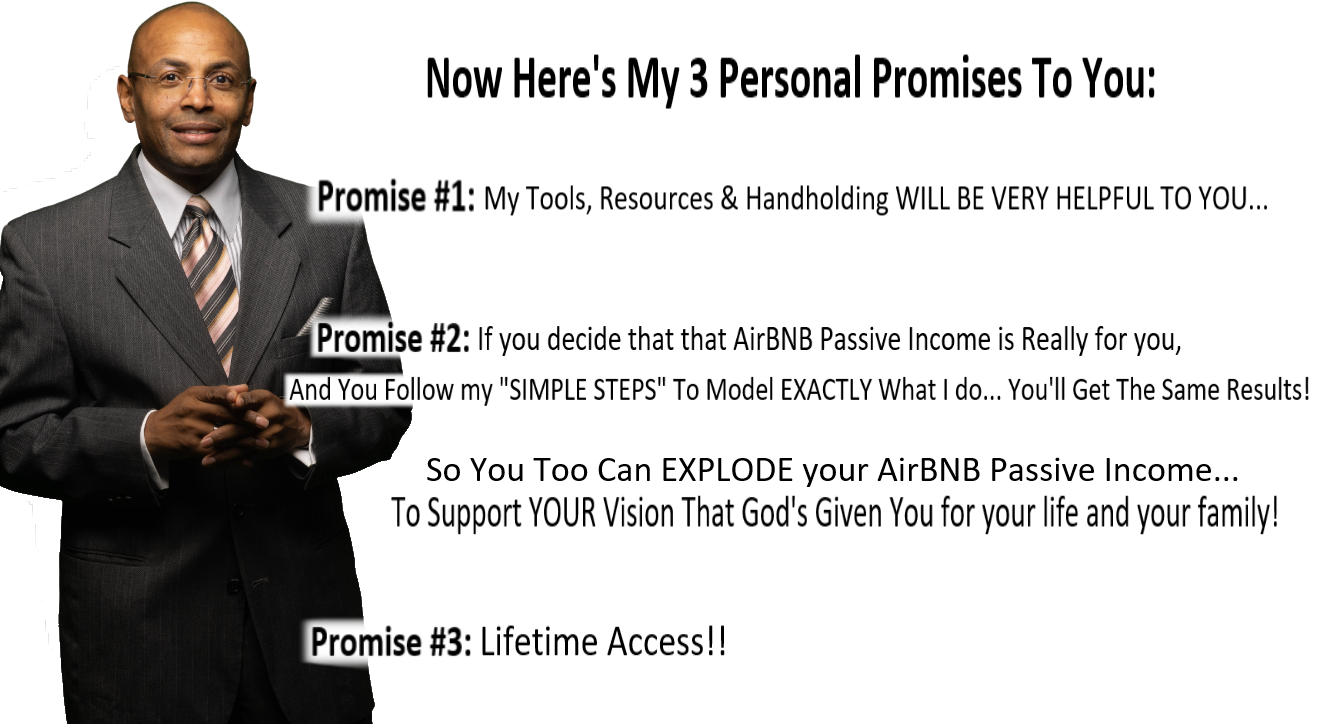 Now Here's My 3 Personal Promises To You:

Promise #1: My Tools, Resources & Handholding WILL BE VERY HELPFUL TO YOU...

Promise #2: If you decide that that AirBNB Passive Income is Really for you,
And You Follow my "SIMPLE STEPS" To Model EXACTLY What I do... You'll Get The Same Results!

So You Too Can EXPLODE your AirBNB Passive Income...
To Support YOUR Vision That God's Given You for your life and your family!

Promise #3: Lifetime Access!!